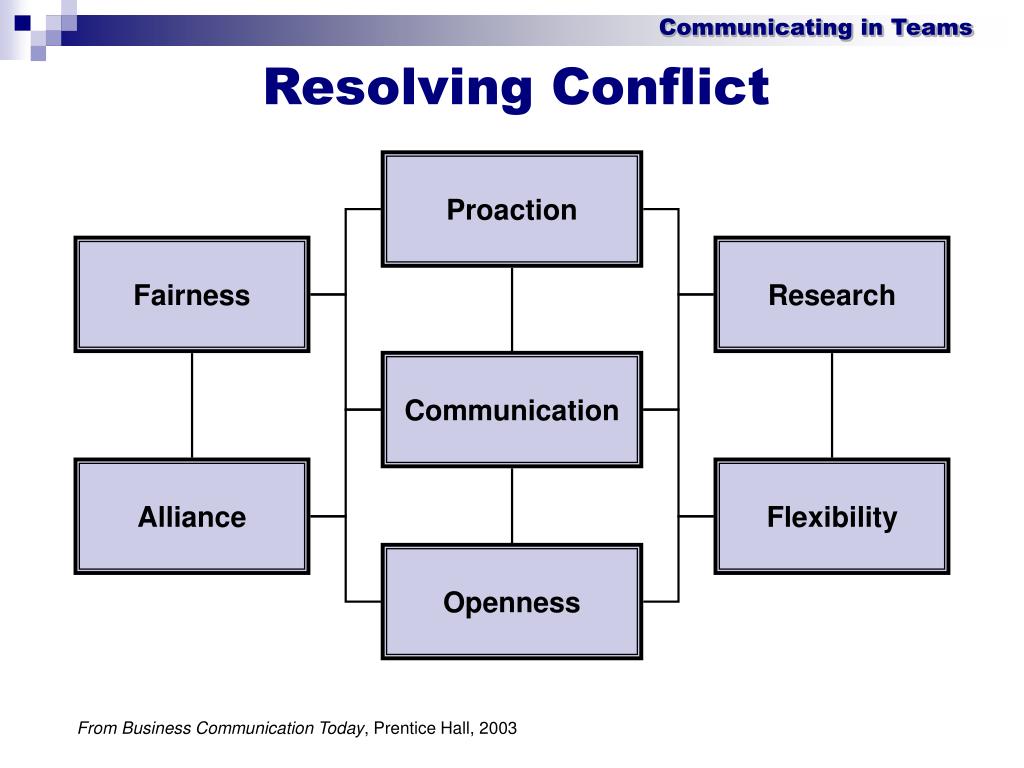 Communicating in Teams

Resolving Conflict

Proaction

Fairness

Research

Communication

Alliance

Flexibility

Openness

From Business Communication Today, Prentice Hall, 2003